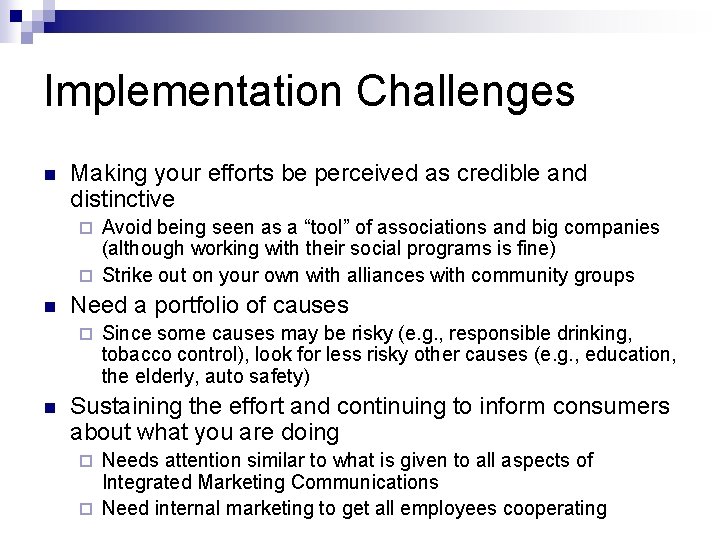 Implementation Challenges

- Making your efforts be perceived as credible and distinctive
  - Avoid being seen as a “tool” of associations and big companies (although working with their social programs is fine)
  - Strike out on your own with alliances with community groups
- Need a portfolio of causes
  - Since some causes may be risky (e.g., responsible drinking, tobacco control), look for less risky other causes (e.g., education, the elderly, auto safety)
- Sustaining the effort and continuing to inform consumers about what you are doing
  - Needs attention similar to what is given to all aspects of Integrated Marketing Communications
  - Need internal marketing to get all employees cooperating